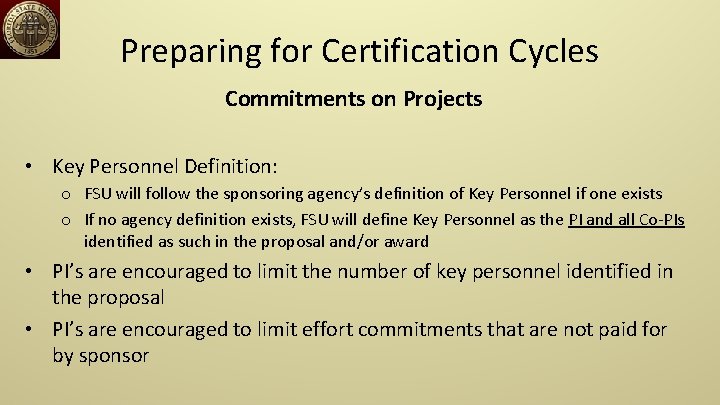 FLORIDA STATE UNIVERSITY
1851

Preparing for Certification Cycles

Commitments on Projects

• Key Personnel Definition:
o FSU will follow the sponsoring agency's definition of Key Personnel if one exists
o If no agency definition exists, FSU will define Key Personnel as the PI and all Co-PIs identified as such in the proposal and/or award

• PI's are encouraged to limit the number of key personnel identified in the proposal

• PI's are encouraged to limit effort commitments that are not paid for by sponsor